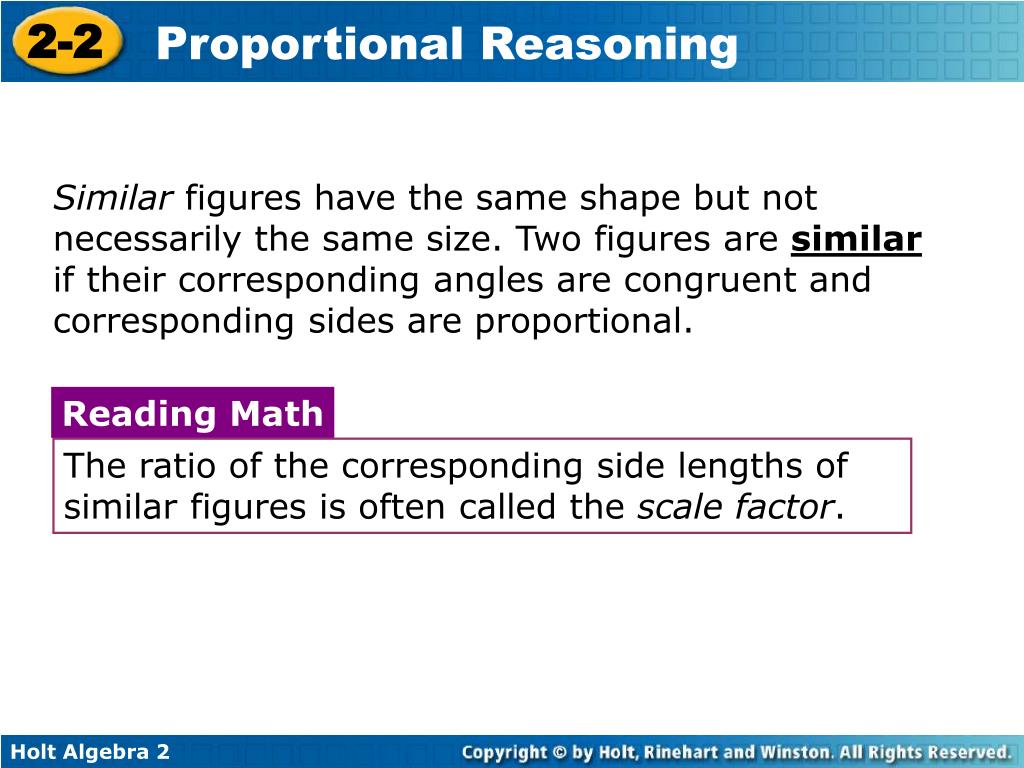 2-2 Proportional Reasoning

Similar figures have the same shape but not necessarily the same size. Two figures are similar if their corresponding angles are congruent and corresponding sides are proportional.

Reading Math

The ratio of the corresponding side lengths of similar figures is often called the scale factor.

Holt Algebra 2

Copyright © by Holt, Rinehart and Winston. All Rights Reserved.